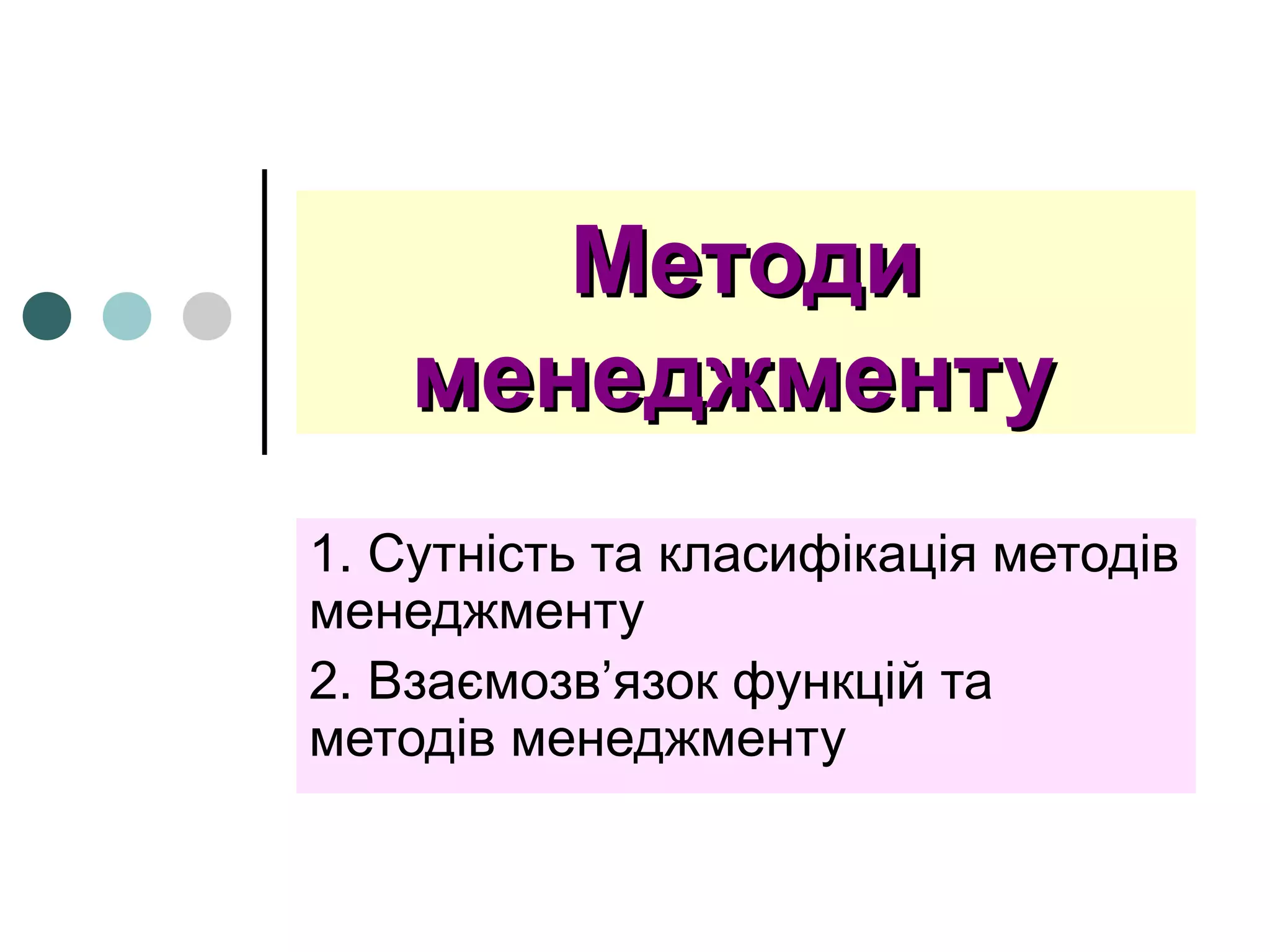 Методи менеджменту

1. Сутність та класифікація методів менеджменту

2. Взаємозв’язок функцій та методів менеджменту